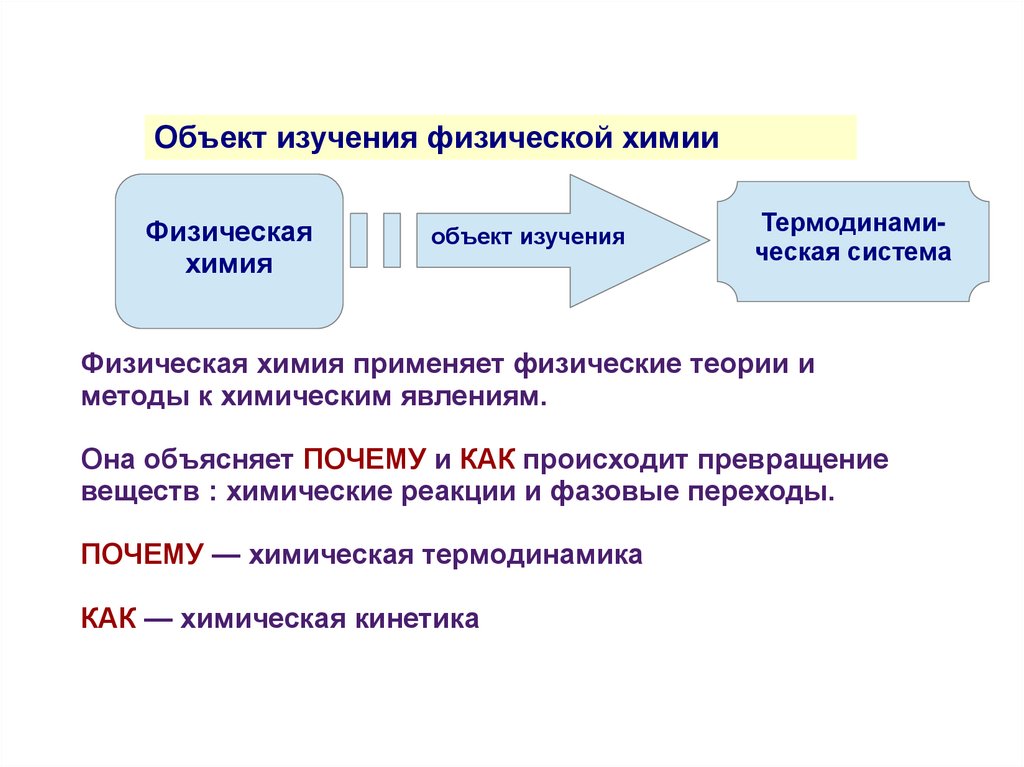 Объект изучения физической химии

Физическая химия

объект изучения

Термодинамическая система

Физическая химия применяет физические теории и методы к химическим явлениям.

Она объясняет ПОЧЕМУ и КАК происходит превращение веществ : химические реакции и фазовые переходы.

ПОЧЕМУ — химическая термодинамика

КАК — химическая кинетика